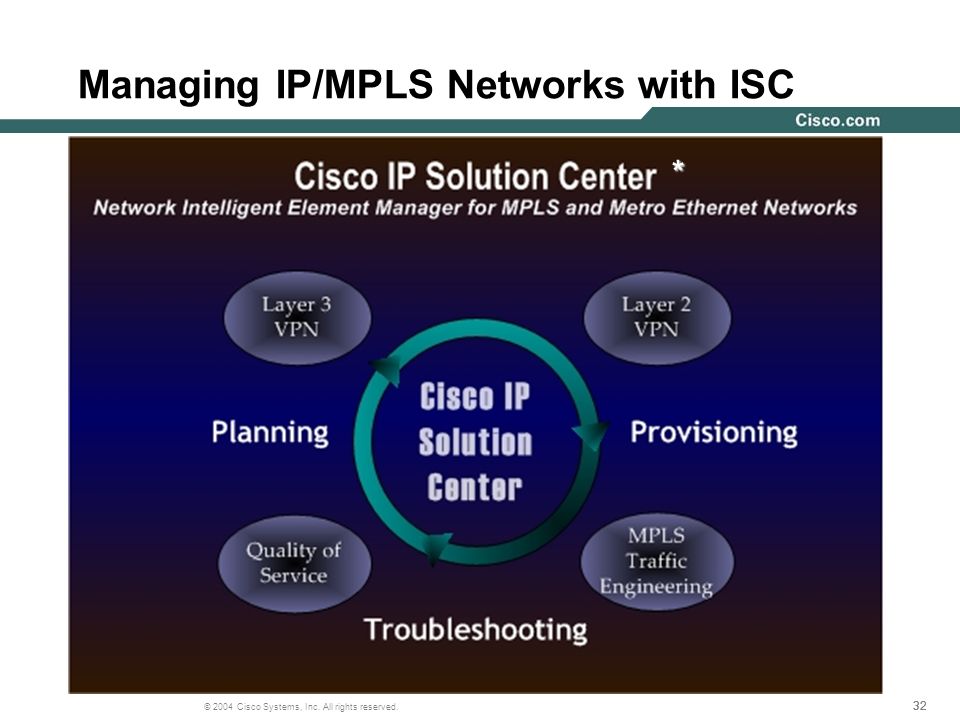 Managing IP/MPLS Networks with ISC

Cisco.com

Cisco IP Solution Center *

Network Intelligent Element Manager for MPLS and Metro Ethernet Networks

Layer 3 VPN

Layer 2 VPN

Planning

Cisco IP Solution Center

Provisioning

Quality of Service

MPLS Traffic Engineering

Troubleshooting

© 2004 Cisco Systems, Inc. All rights reserved.

32